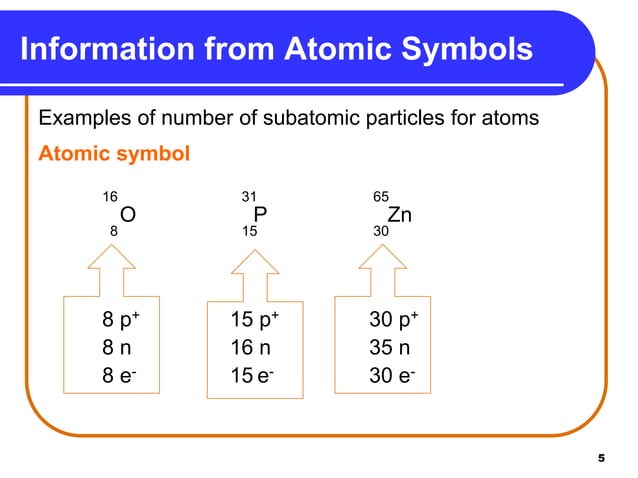 Information from Atomic Symbols

Examples of number of subatomic particles for atoms

Atomic symbol

$^{16}_{8}O$ $^{31}_{15}P$ $^{65}_{30}Zn$

8 $p^+$
8 n
8 $e^-$

15 $p^+$
16 n
15 $e^-$

30 $p^+$
35 n
30 $e^-$

5